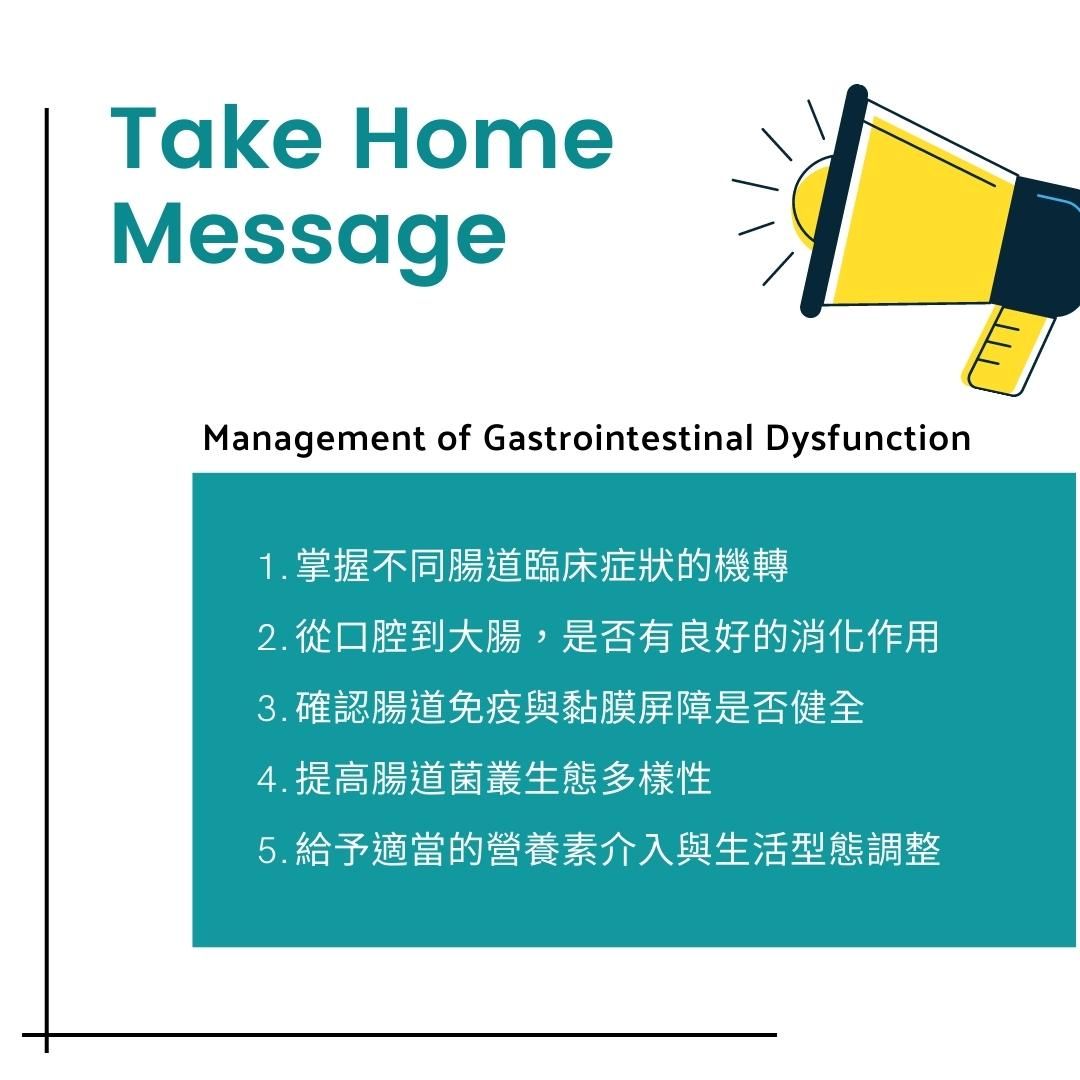 Take Home Message

Management of Gastrointestinal Dysfunction

1. 掌握不同腸道臨床症狀的機轉
2. 從口腔到大腸，是否有良好的消化作用
3. 確認腸道免疫與黏膜屏障是否健全
4. 提高腸道菌叢生態多樣性
5. 給予適當的營養素介入與生活型態調整